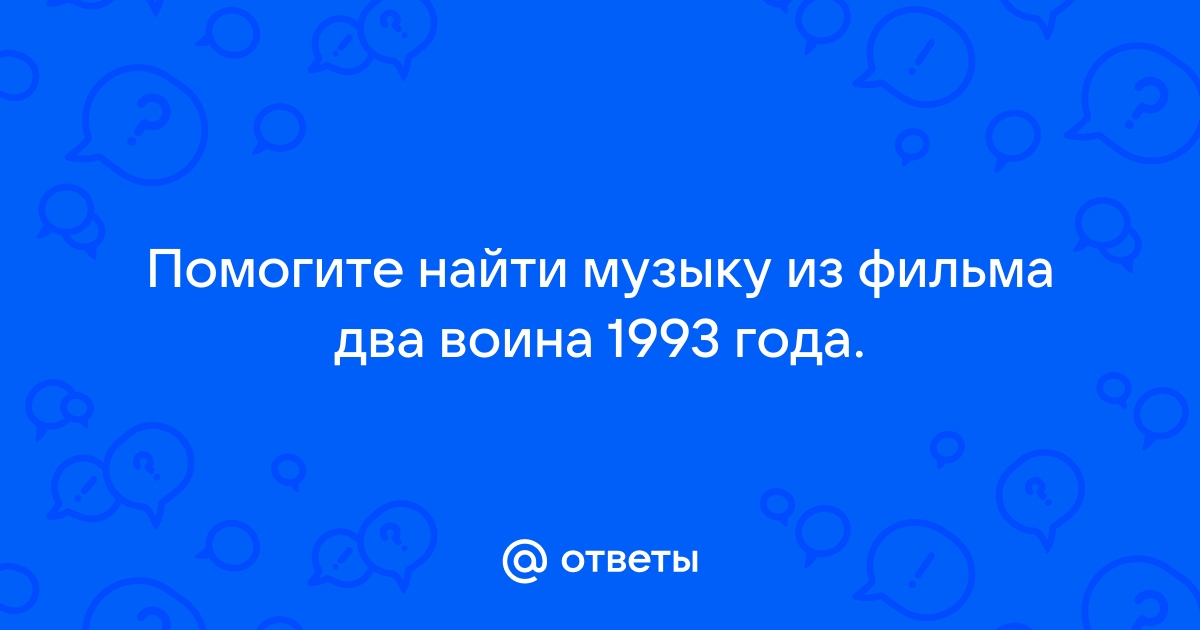 Помогите найти музыку из фильма два воина 1993 года.

@ ответы